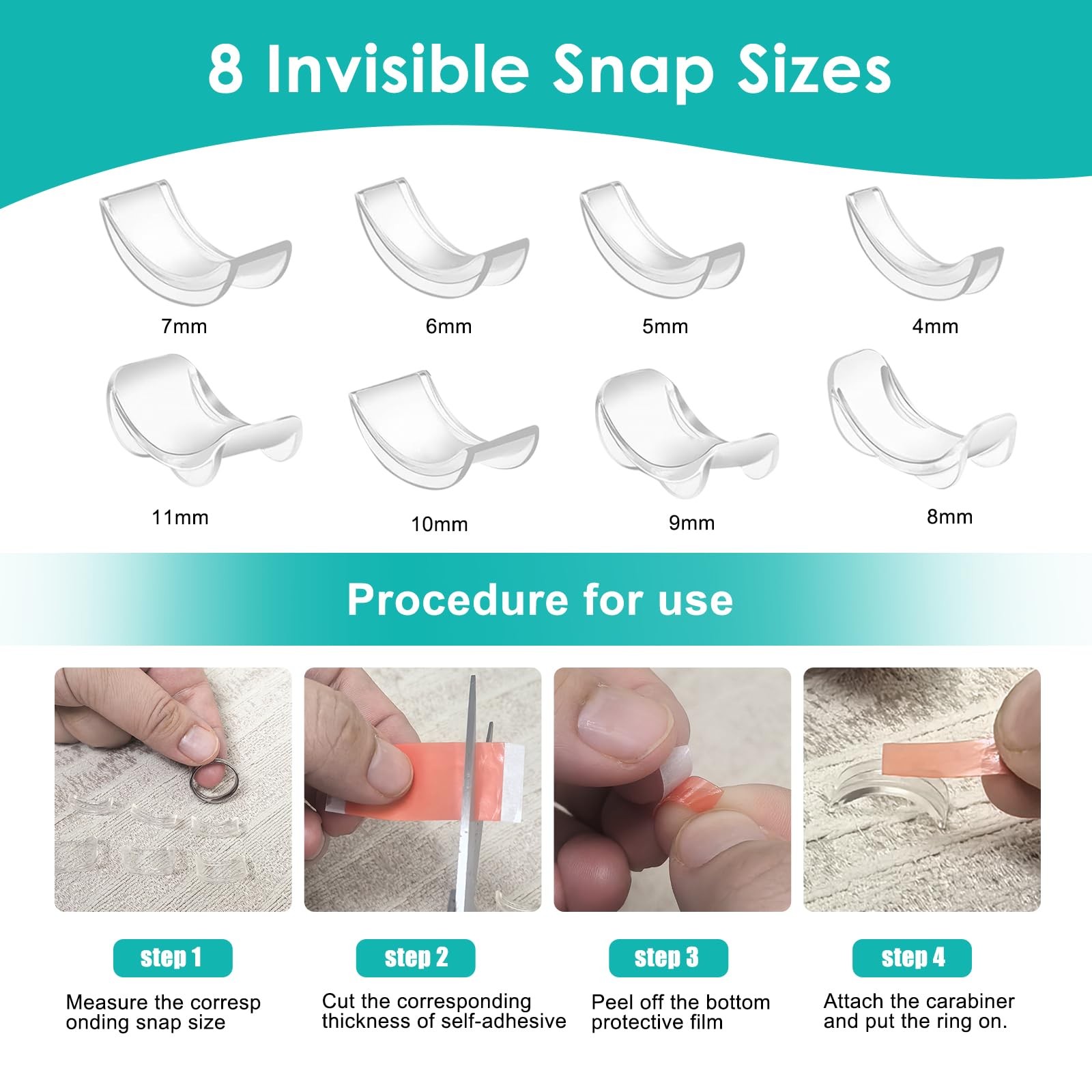 8 Invisible Snap Sizes

7mm

6mm

5mm

4mm

11mm

10mm

9mm

8mm

Procedure for use

step 1

Measure the corresp onding snap size

step 2

Cut the corresponding thickness of self-adhesive

step 3

Peel off the bottom protective film

step 4

Attach the carabiner and put the ring on.